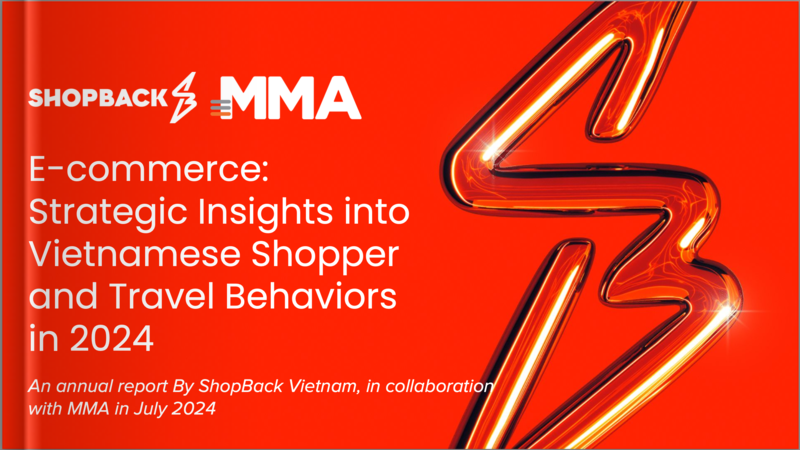 SHOPBACK MMA

E-commerce: Strategic Insights into Vietnamese Shopper and Travel Behaviors in 2024

An annual report By ShopBack Vietnam, in collaboration with MMA in July 2024